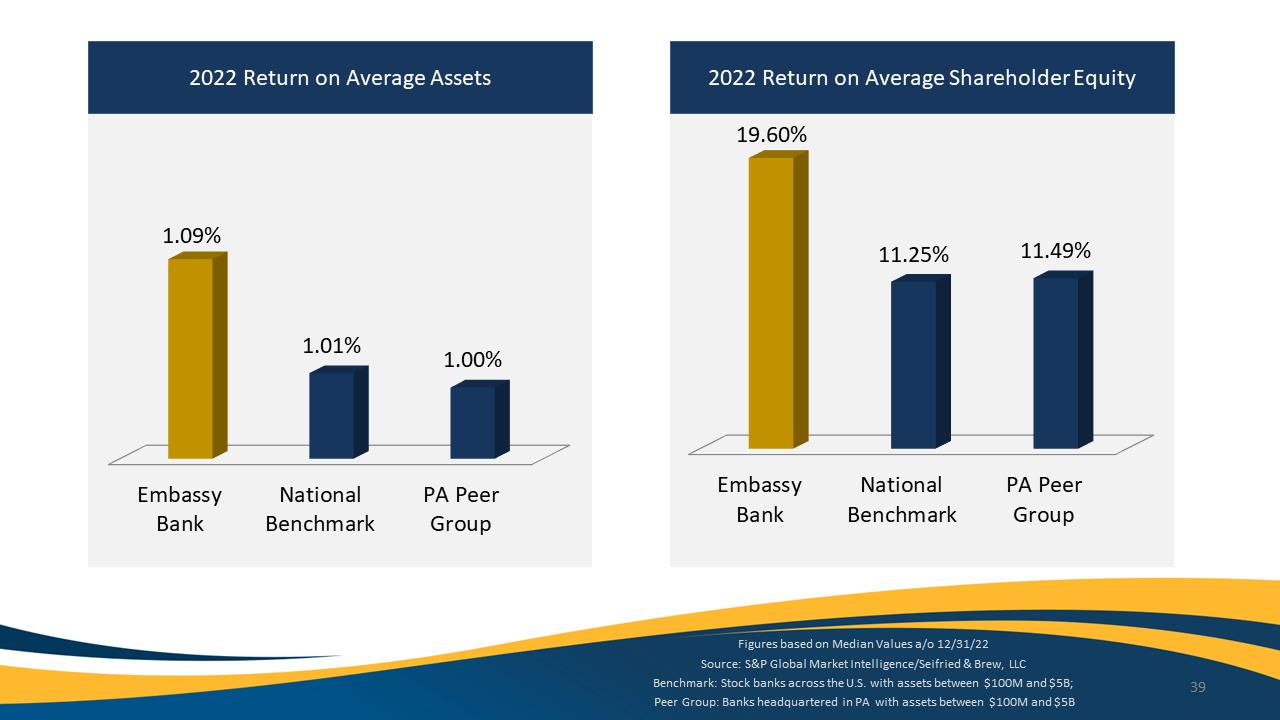 2022 Return on Average Assets

1.09%

1.01%

1.00%

Embassy Bank

National Benchmark

PA Peer Group

2022 Return on Average Shareholder Equity

19.60%

11.25%

11.49%

Embassy Bank

National Benchmark

PA Peer Group

Figures based on Median Values a/o 12/31/22
Source: S&P Global Market Intelligence/Seifried & Brew, LLC
Benchmark: Stock banks across the U.S. with assets between $100M and $5B;
Peer Group: Banks headquartered in PA with assets between $100M and $5B

39